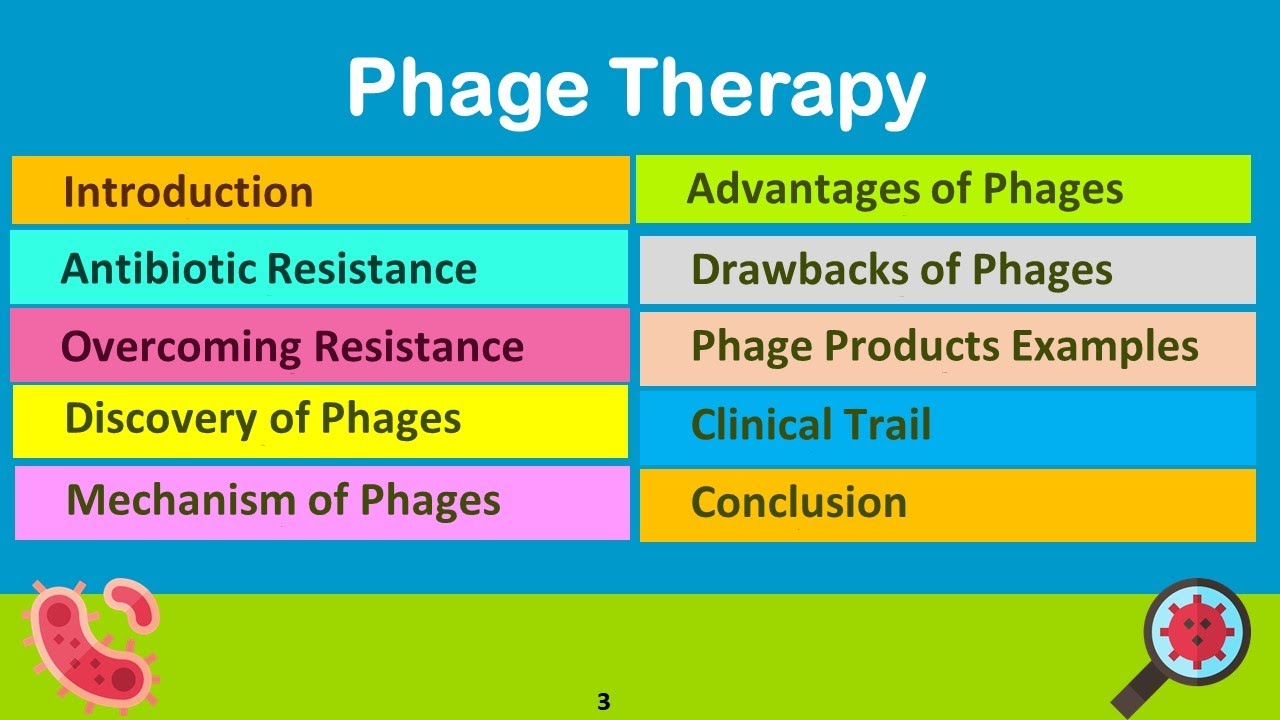 Phage Therapy

Introduction

Antibiotic Resistance

Overcoming Resistance

Discovery of Phages

Mechanism of Phages

Advantages of Phages

Drawbacks of Phages

Phage Products Examples

Clinical Trail

Conclusion

3